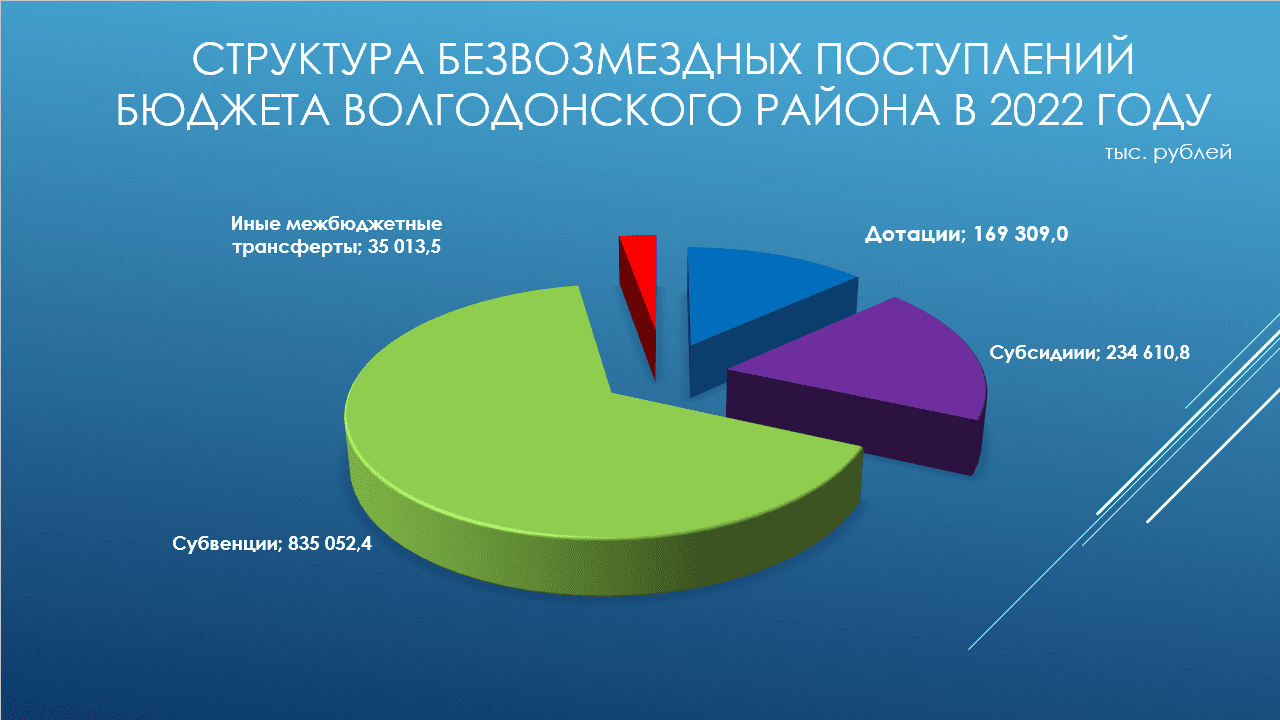 СТРУКТУРА БЕЗВОЗМЕЗДНЫХ ПОСТУПЛЕНИЙ БЮДЖЕТА ВОЛГОДОНСКОГО РАЙОНА В 2022 ГОДУ

тыс. рублей

Иные межбюджетные трансферты; 35 013,5

Дотации; 169 309,0

Субсидиии; 234 610,8

Субвенции; 835 052,4